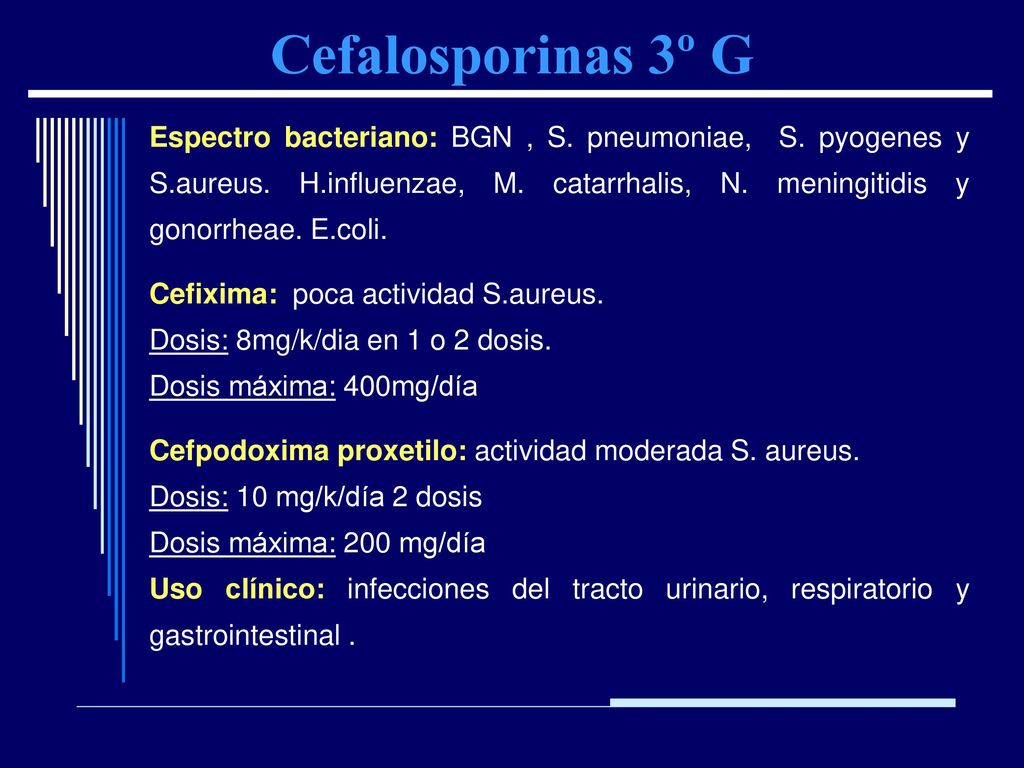 Cefalosporinas 3º G

Espectro bacteriano: BGN , S. pneumoniae, S. pyogenes y S.aureus. H.influenzae, M. catarrhalis, N. meningitidis y gonorrheae. E.coli.

Cefixima: poca actividad S.aureus.
Dosis: 8mg/k/dia en 1 o 2 dosis.
Dosis máxima: 400mg/día

Cefpodoxima proxetilo: actividad moderada S. aureus.
Dosis: 10 mg/k/día 2 dosis
Dosis máxima: 200 mg/día
Uso clínico: infecciones del tracto urinario, respiratorio y gastrointestinal .